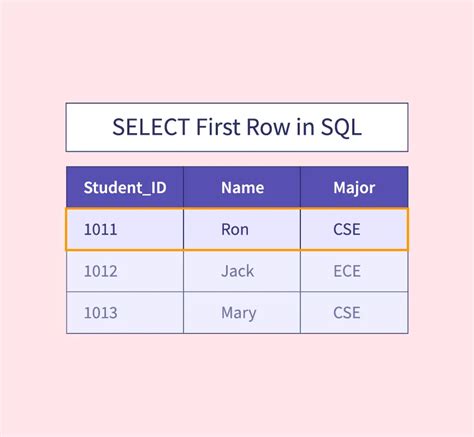 SELECT First Row in SQL

| Student_ID | Name | Major |
|---|---|---|
| 1011 | Ron | CSE |
| 1012 | Jack | ECE |
| 1013 | Mary | CSE |